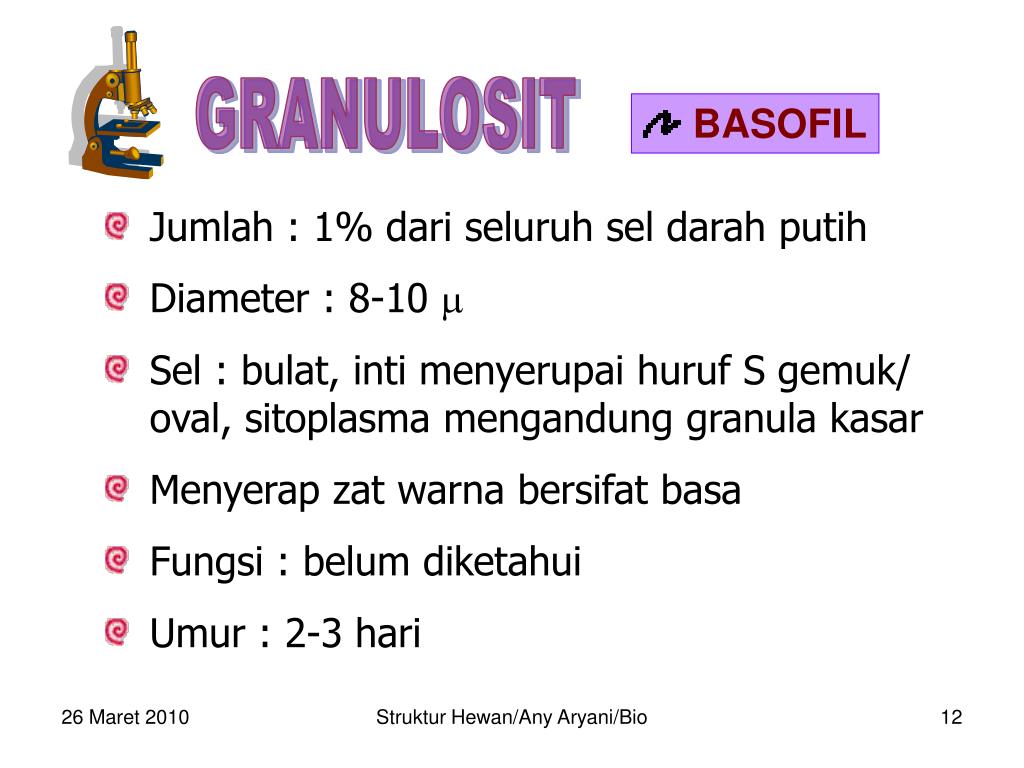 GRANULOSIT

BASOFIL

Jumlah : 1% dari seluruh sel darah putih

Diameter : 8-10 $\mu$

Sel : bulat, inti menyerupai huruf S gemuk/ oval, sitoplasma mengandung granula kasar

Menyerap zat warna bersifat basa

Fungsi : belum diketahui

Umur : 2-3 hari

26 Maret 2010

Struktur Hewan/Any Aryani/Bio

12